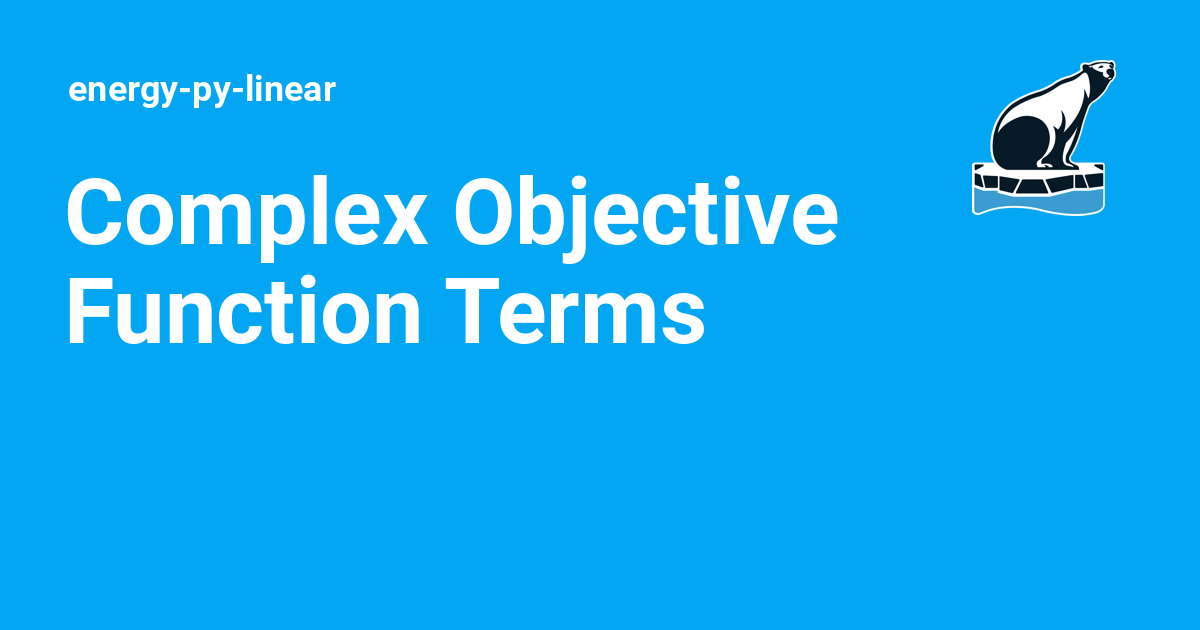 energy-py-linear

Complex Objective Function Terms